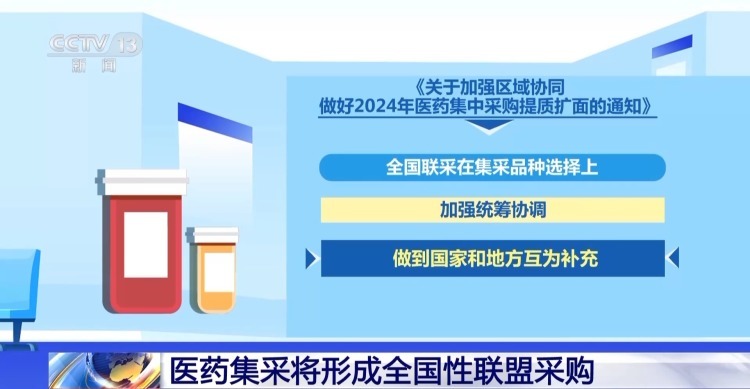 CCTV 13
新闻

《关于加强区域协同
做好2024年医药集中采购提质扩面的通知》

全国联采在集采品种选择上

加强统筹协调

做到国家和地方互为补充

医药集采将形成全国性联盟采购